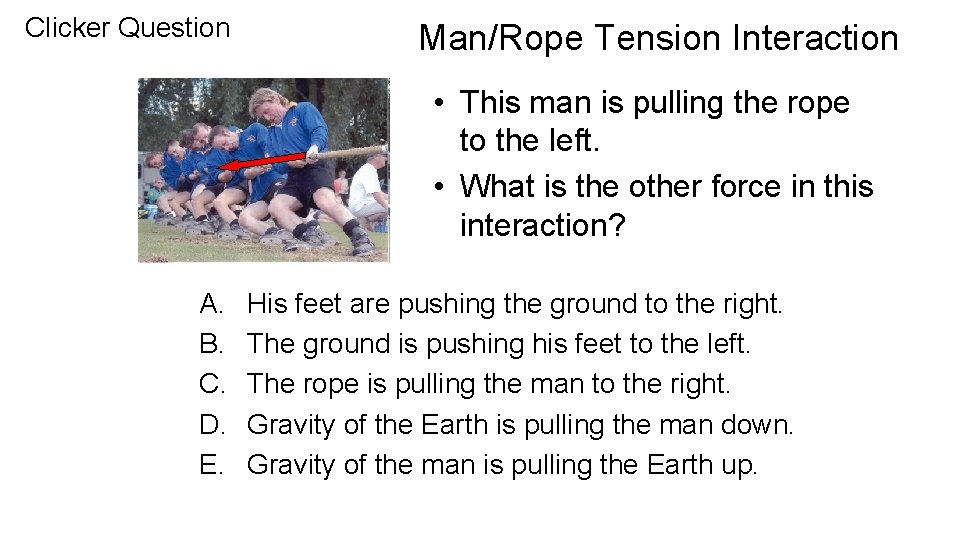 Clicker Question

Man/Rope Tension Interaction

• This man is pulling the rope to the left.
• What is the other force in this interaction?

A. His feet are pushing the ground to the right.
B. The ground is pushing his feet to the left.
C. The rope is pulling the man to the right.
D. Gravity of the Earth is pulling the man down.
E. Gravity of the man is pulling the Earth up.